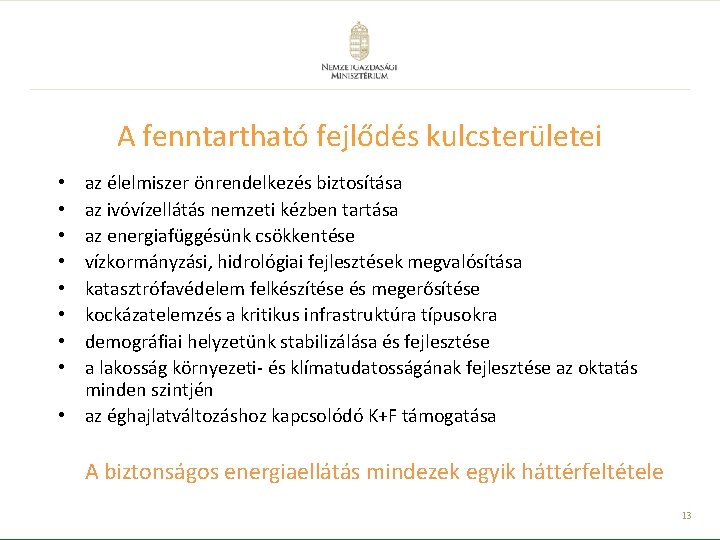 NEMZETGAZDASÁGI
MINISZTÉRIUM

A fenntartható fejlődés kulcsterületei

• az élelmiszer önrendelkezés biztosítása
• az ivóvízellátás nemzeti kézben tartása
• az energiafüggésünk csökkentése
• vízkormányzási, hidrológiai fejlesztések megvalósítása
• katasztrófavédelem felkészítése és megerősítése
• kockázatelemzés a kritikus infrastruktúra típusokra
• demográfiai helyzetünk stabilizálása és fejlesztése
• a lakosság környezeti- és klímatudatosságának fejlesztése az oktatás minden szintjén
• az éghajlatváltozáshoz kapcsolódó K+F támogatása

A biztonságos energiaellátás mindezek egyik háttérfeltétele

13